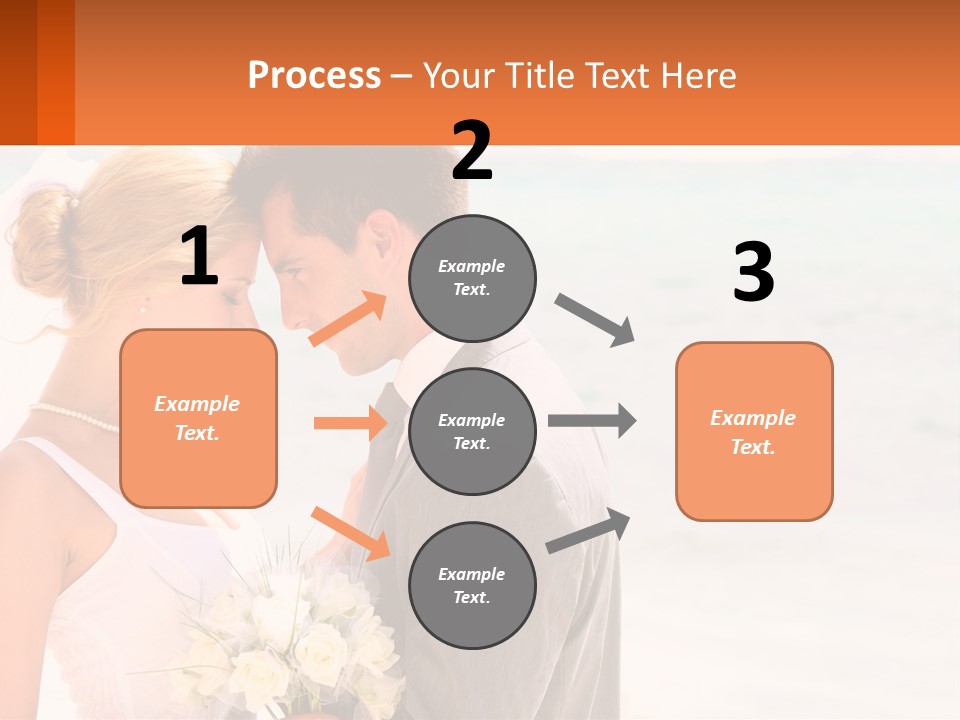 Process – Your Title Text Here

1

Example Text.

2

Example Text.

Example Text.

Example Text.

3

Example Text.